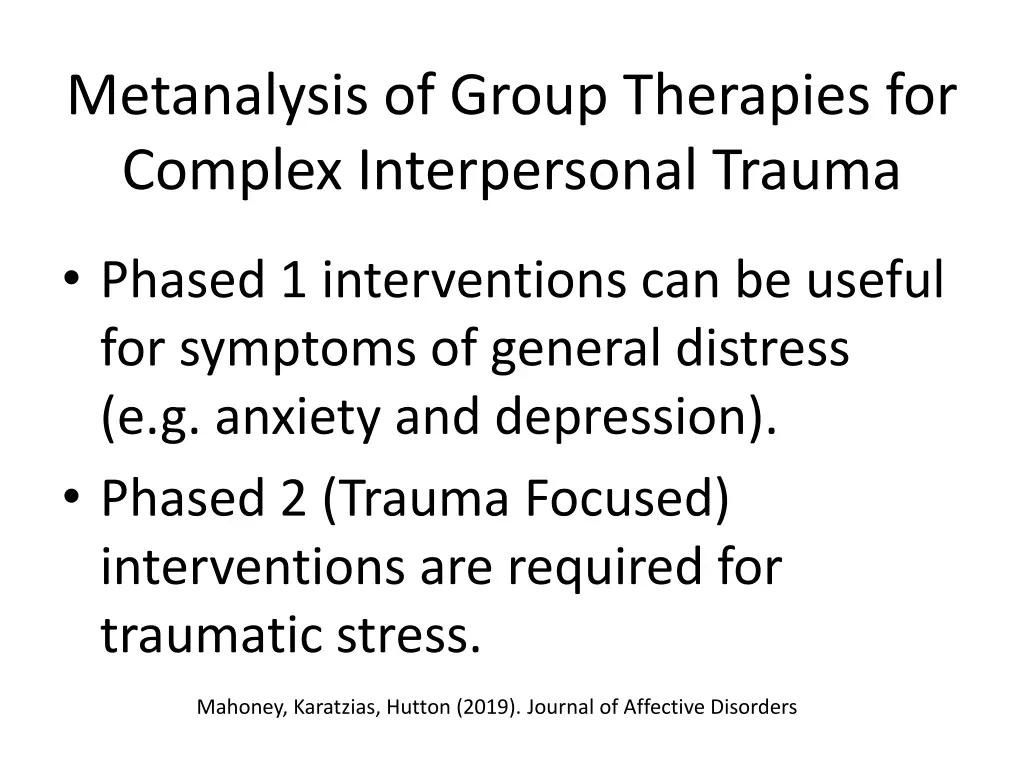 Metanalysis of Group Therapies for Complex Interpersonal Trauma

• Phased 1 interventions can be useful for symptoms of general distress (e.g. anxiety and depression).
• Phased 2 (Trauma Focused) interventions are required for traumatic stress.

Mahoney, Karatzias, Hutton (2019). Journal of Affective Disorders